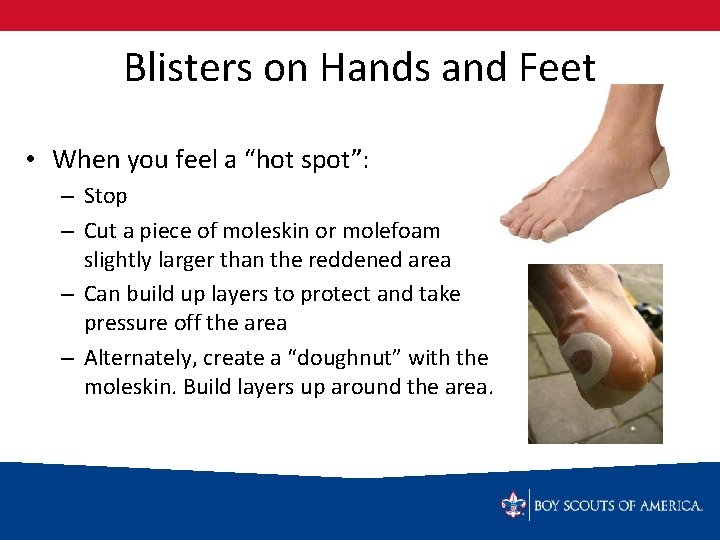 Blisters on Hands and Feet

• When you feel a “hot spot”:
– Stop
– Cut a piece of moleskin or molefoam slightly larger than the reddened area
– Can build up layers to protect and take pressure off the area
– Alternately, create a “doughnut” with the moleskin. Build layers up around the area.

BOY SCOUTS OF AMERICA.